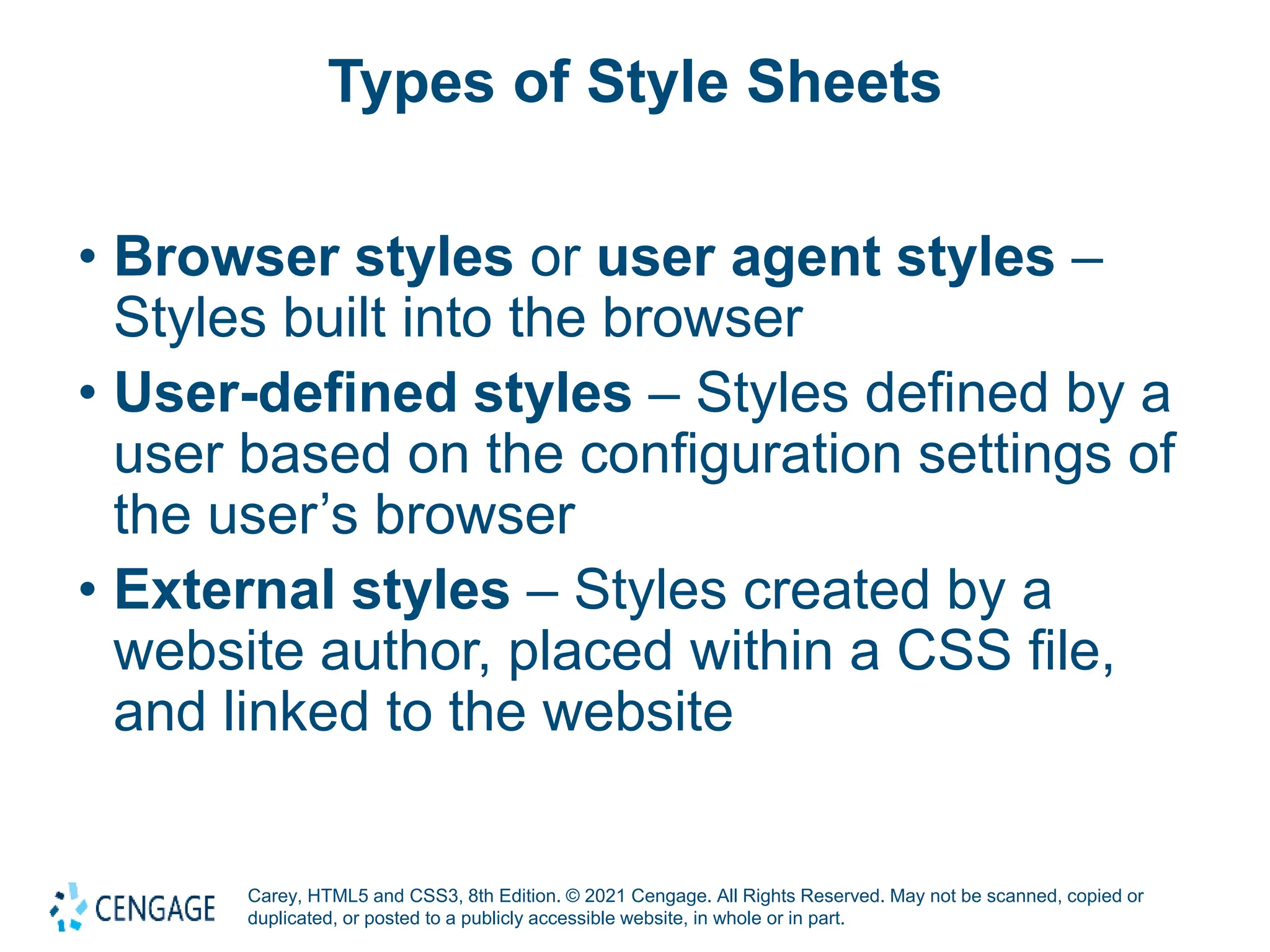 Types of Style Sheets

• Browser styles or user agent styles – Styles built into the browser

• User-defined styles – Styles defined by a user based on the configuration settings of the user’s browser

• External styles – Styles created by a website author, placed within a CSS file, and linked to the website

CENGAGE

Carey, HTML5 and CSS3, 8th Edition. © 2021 Cengage. All Rights Reserved. May not be scanned, copied or duplicated, or posted to a publicly accessible website, in whole or in part.